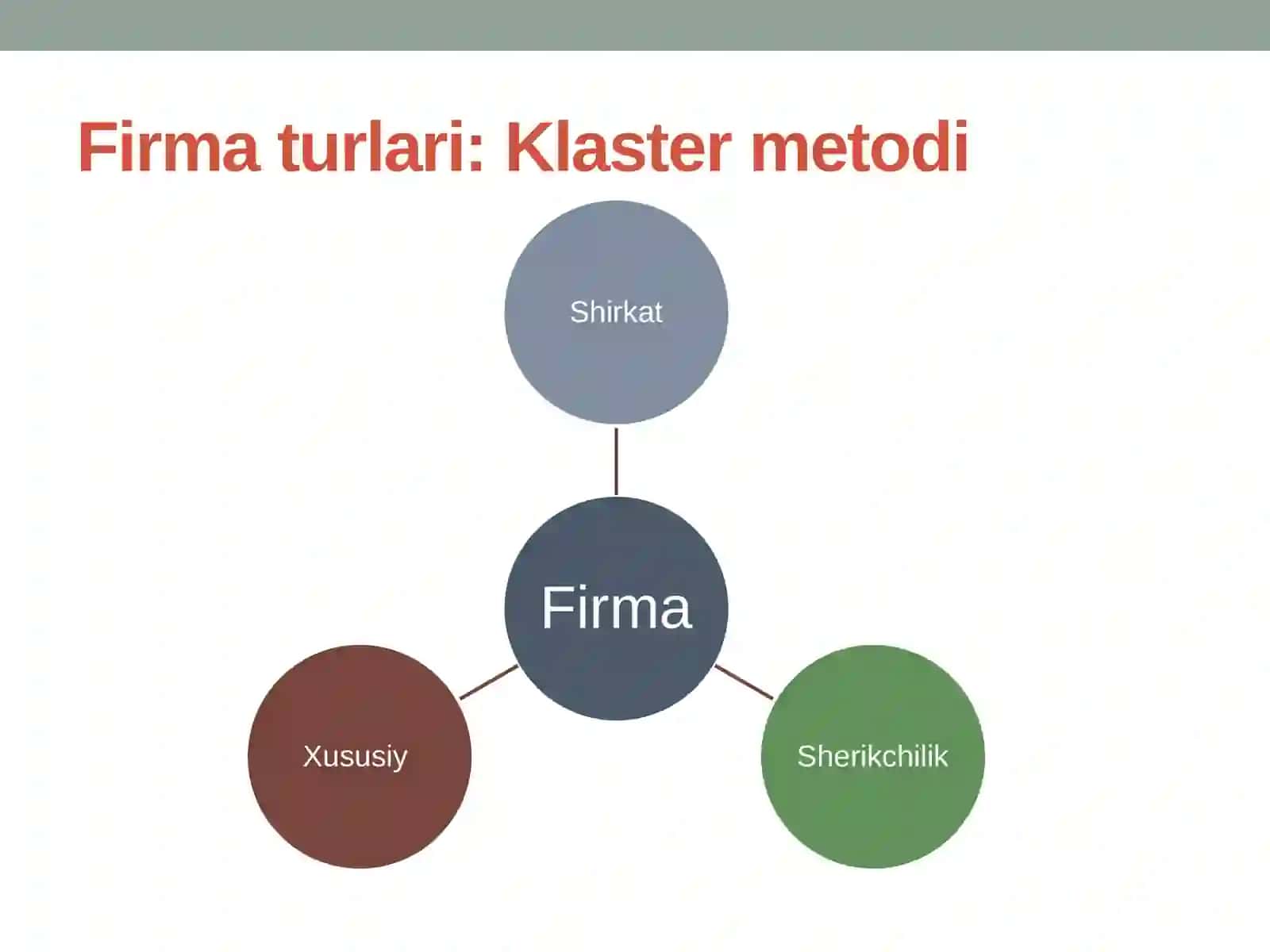 Firma turlari: Klaster metodi

Shirkat

Firma

Xususiy

Sherikchilik